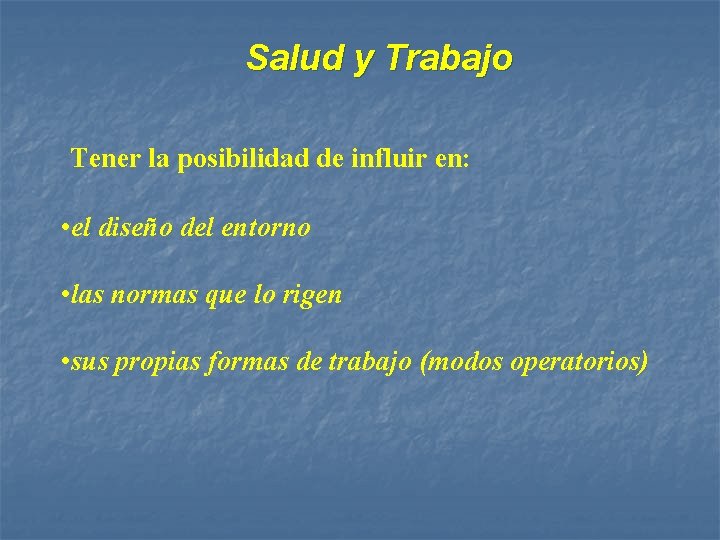 Salud y Trabajo

Tener la posibilidad de influir en:

•el diseño del entorno

•las normas que lo rigen

•sus propias formas de trabajo (modos operatorios)